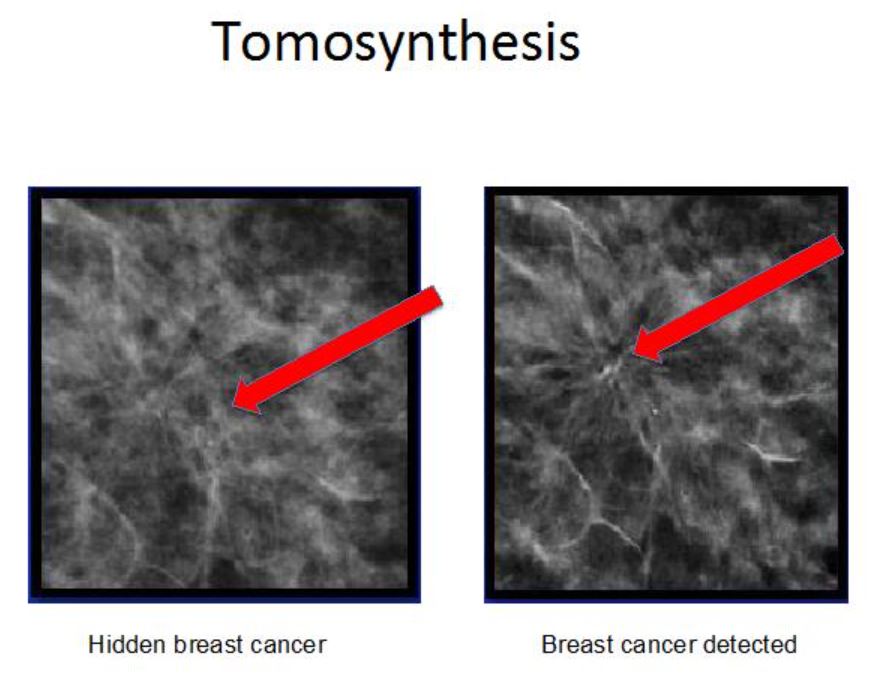 Tomosynthesis

Hidden breast cancer

Breast cancer detected